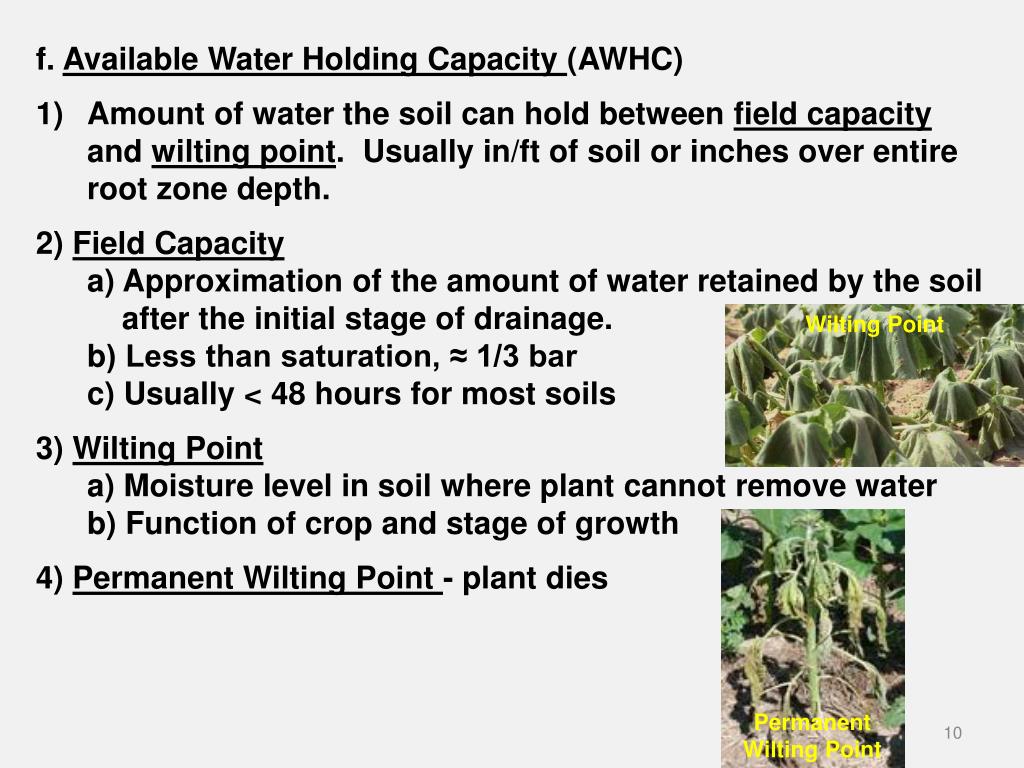 f. Available Water Holding Capacity (AWHC)

1) Amount of water the soil can hold between field capacity and wilting point. Usually in/ft of soil or inches over entire root zone depth.

2) Field Capacity
a) Approximation of the amount of water retained by the soil after the initial stage of drainage.
b) Less than saturation, ≈ 1/3 bar
c) Usually < 48 hours for most soils

Wilting Point

3) Wilting Point
a) Moisture level in soil where plant cannot remove water
b) Function of crop and stage of growth

4) Permanent Wilting Point - plant dies

Permanent Wilting Point

10